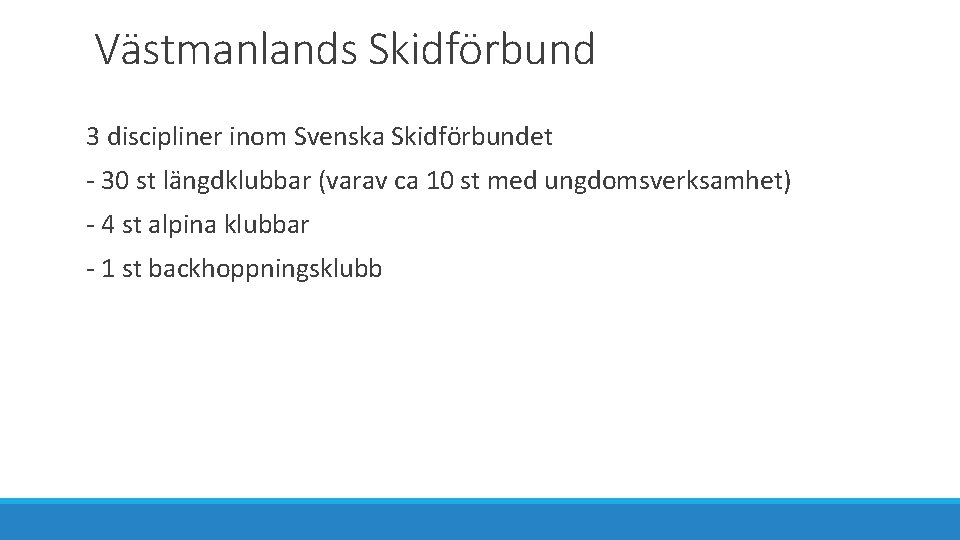 Västmanlands Skidförbund

3 discipliner inom Svenska Skidförbundet

- 30 st längdklubbar (varav ca 10 st med ungdomsverksamhet)

- 4 st alpina klubbar

- 1 st backhoppningsklubb